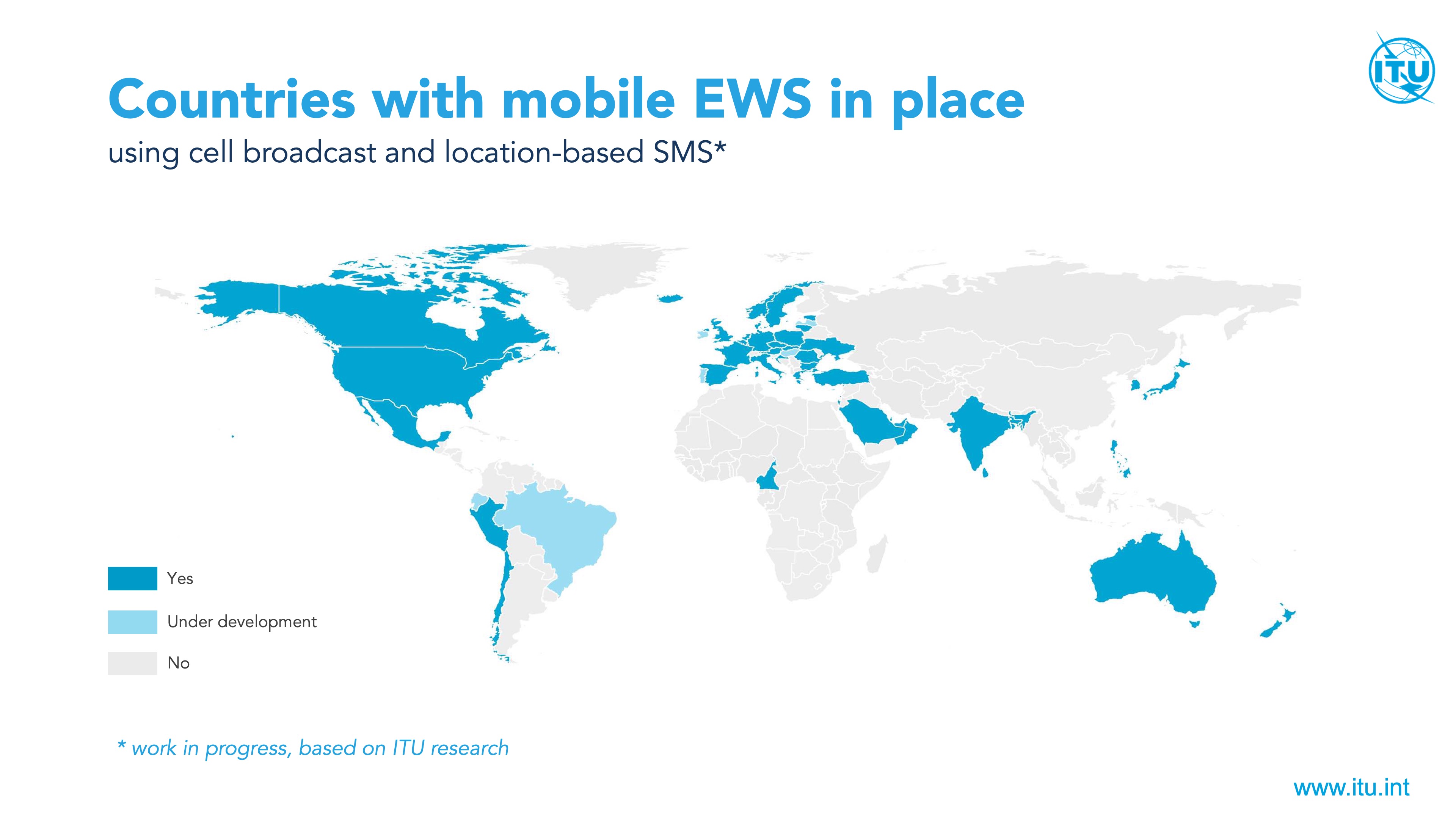 ITU

Countries with mobile EWS in place

using cell broadcast and location-based SMS*

Yes

Under development

No

* work in progress, based on ITU research

www.itu.int